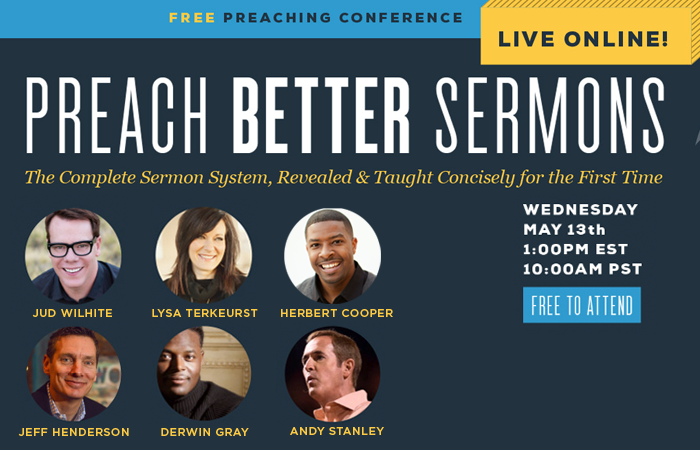 FREE PREACHING CONFERENCE

LIVE ONLINE!

PREACH BETTER SERMONS

The Complete Sermon System, Revealed & Taught Concisely for the First Time

JUD WILHITE

LYSA TERKEURST

HERBERT COOPER

JEFF HENDERSON

DERWIN GRAY

ANDY STANLEY

WEDNESDAY
MAY 13th
1:00PM EST
10:00AM PST

FREE TO ATTEND